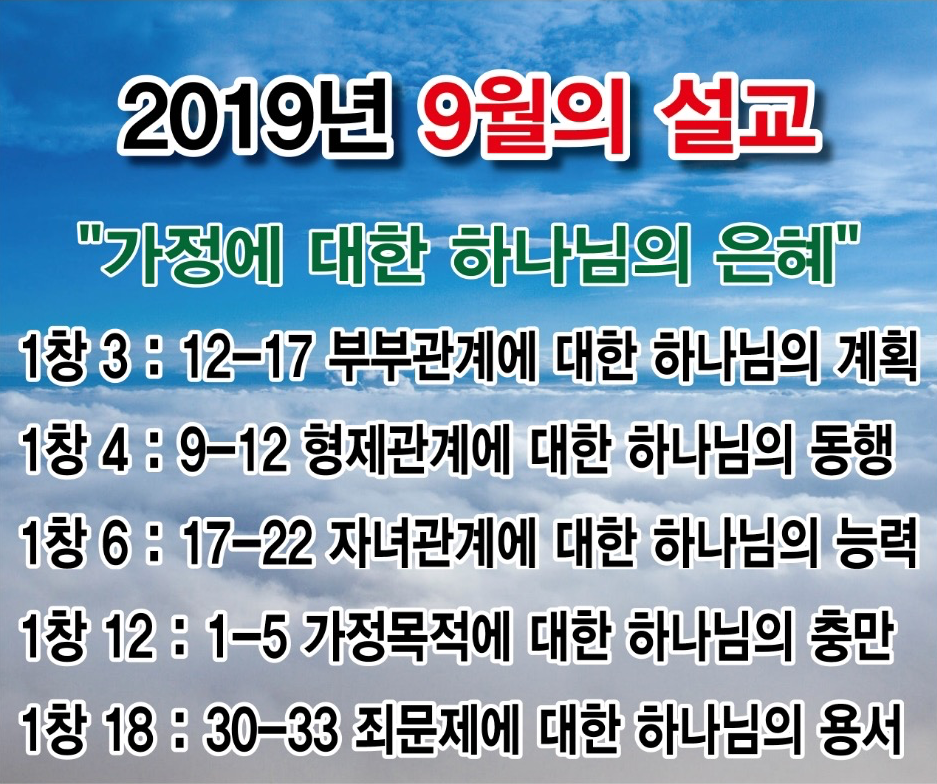 2019년 9월의 설교

"가정에 대한 하나님의 은혜"

1창 3 : 12-17 부부관계에 대한 하나님의 계획

1창 4 : 9-12 형제관계에 대한 하나님의 동행

1창 6 : 17-22 자녀관계에 대한 하나님의 능력

1창 12 : 1-5 가정목적에 대한 하나님의 충만

1창 18 : 30-33 죄문제에 대한 하나님의 용서